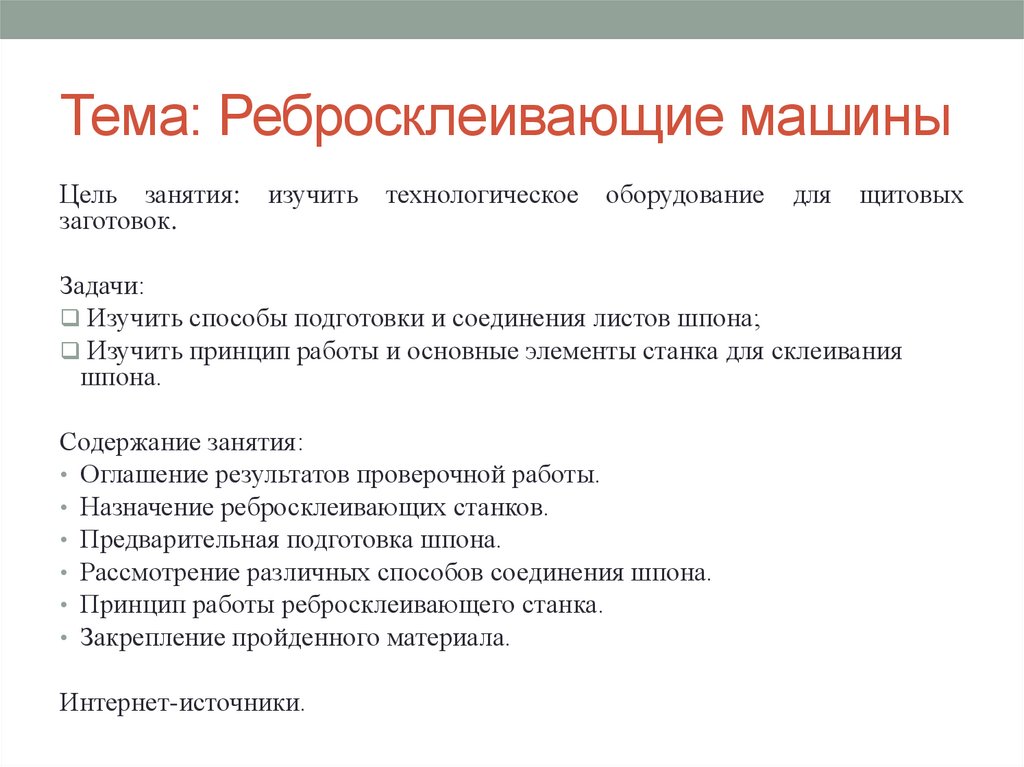 Тема: Ребросклеивающие машины

Цель занятия: изучить технологическое оборудование для щитовых заготовок.

Задачи:
❑ Изучить способы подготовки и соединения листов шпона;
❑ Изучить принцип работы и основные элементы станка для склеивания шпона.

Содержание занятия:
• Оглашение результатов проверочной работы.
• Назначение ребросклеивающих станков.
• Предварительная подготовка шпона.
• Рассмотрение различных способов соединения шпона.
• Принцип работы ребросклеивающего станка.
• Закрепление пройденного материала.

Интернет-источники.